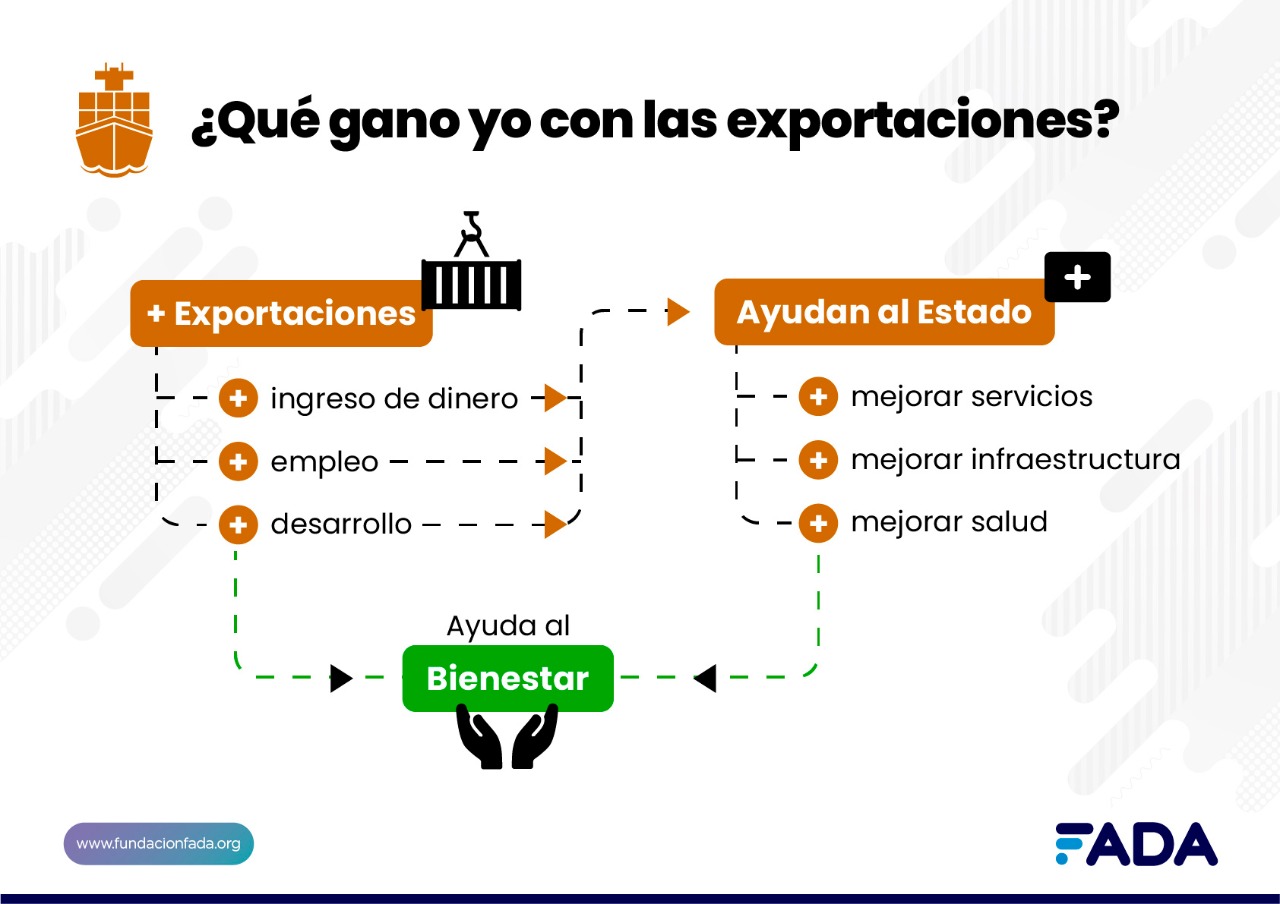 ¿Qué gano yo con las exportaciones?

+ Exportaciones

+ ingreso de dinero

+ empleo

+ desarrollo

Ayudan al Estado

+ mejorar servicios

+ mejorar infraestructura

+ mejorar salud

Ayuda al

Bienestar

www.fundacionfada.org

FADA